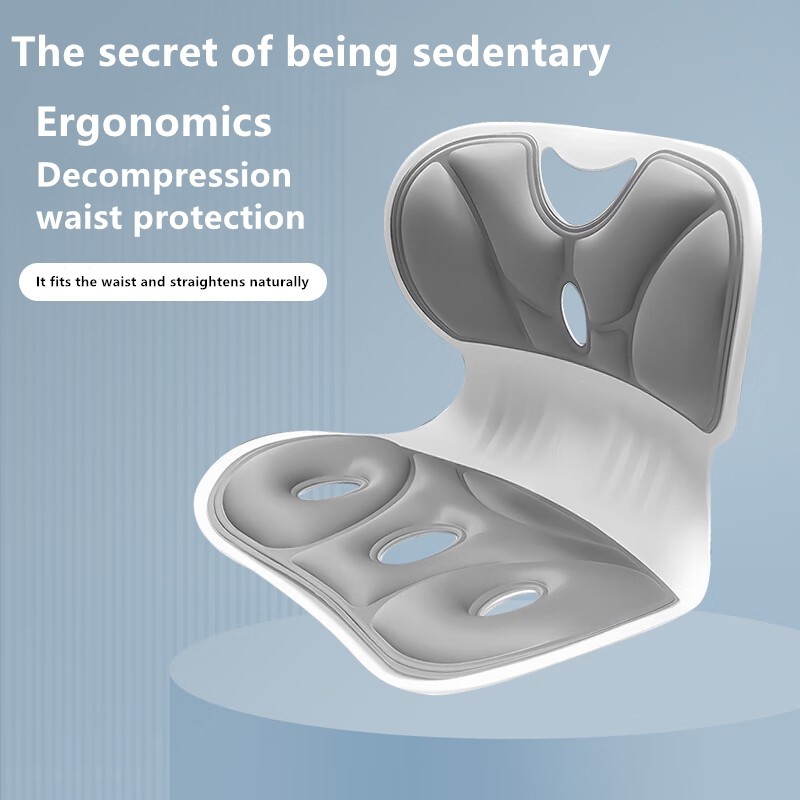 The secret of being sedentary

Ergonomics

Decompression waist protection

It fits the waist and straightens naturally